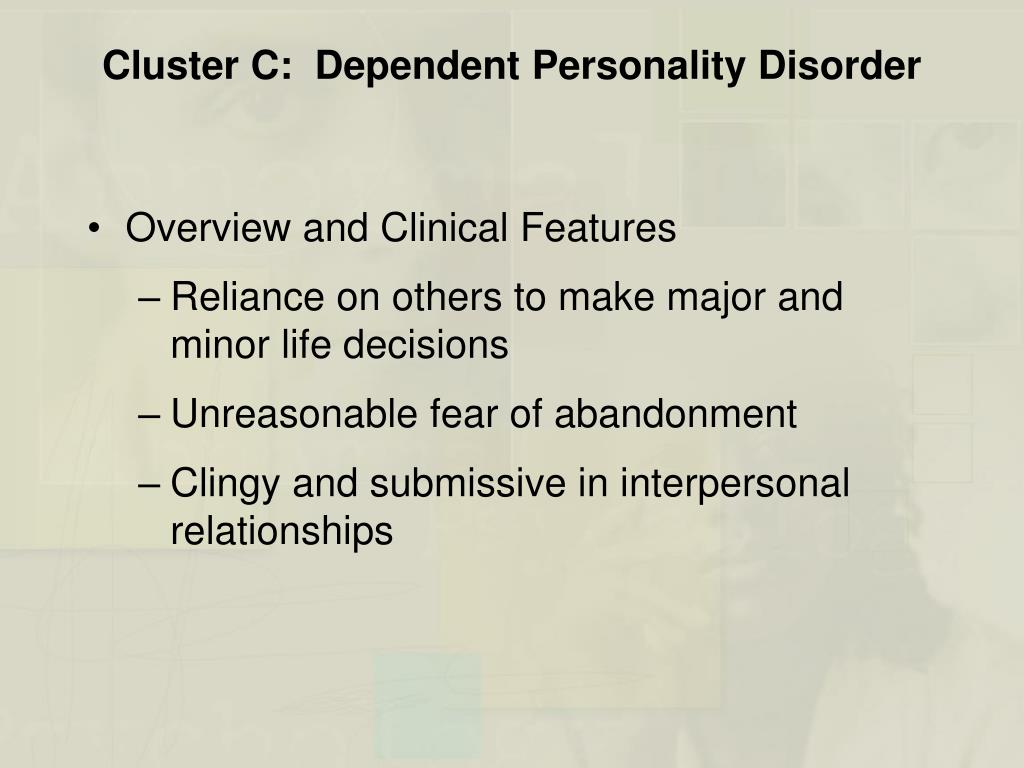 Cluster C: Dependent Personality Disorder

• Overview and Clinical Features
– Reliance on others to make major and minor life decisions
– Unreasonable fear of abandonment
– Clingy and submissive in interpersonal relationships